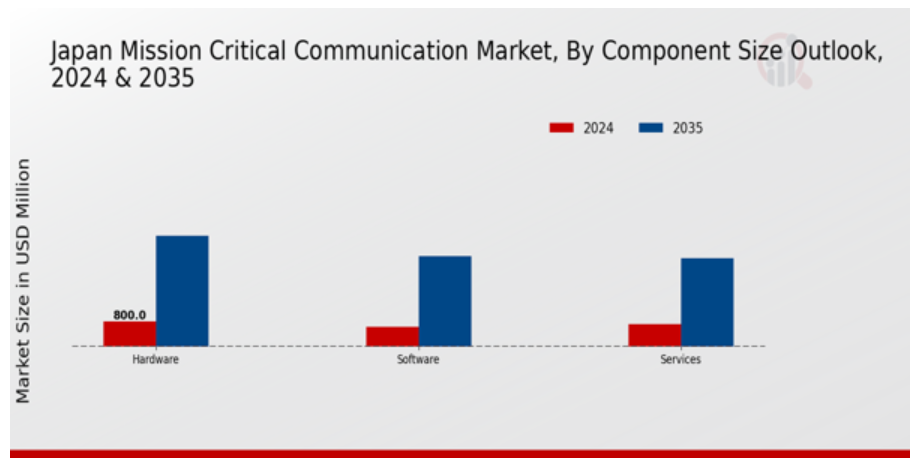 Japan Mission Critical Communication Market, By Component Size Outlook, 2024 & 2035

2024
2035

Market Size in USD Million

800.0

Hardware
Software
Services